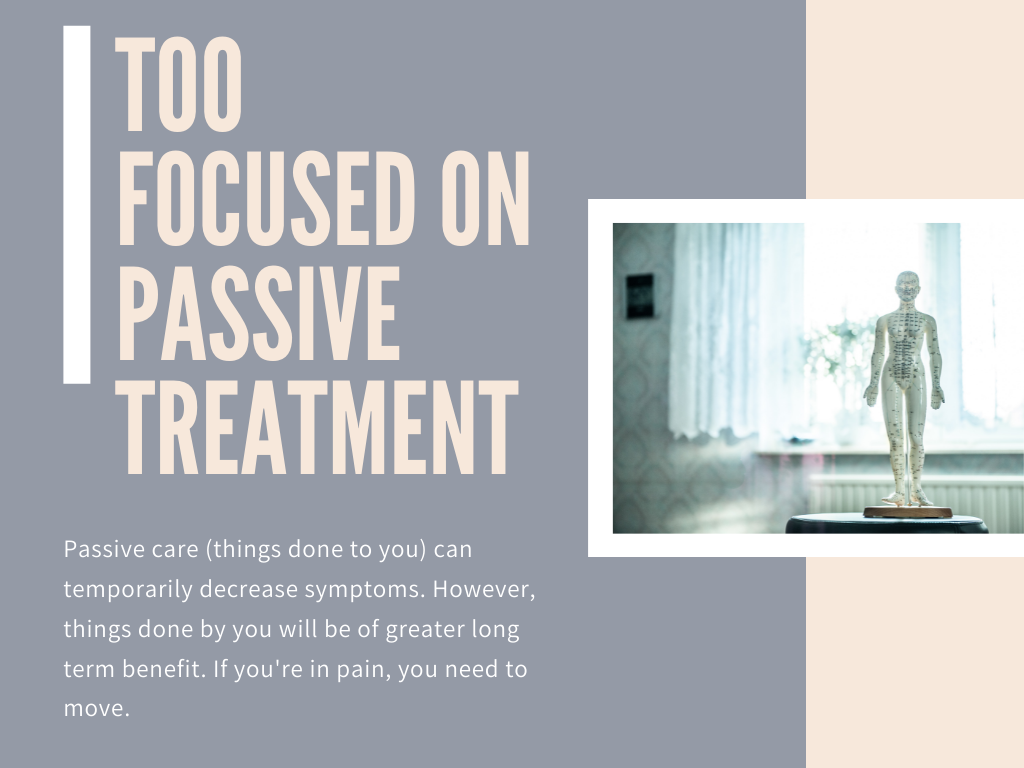 TOO FOCUSED ON PASSIVE TREATMENT

Passive care (things done to you) can temporarily decrease symptoms. However, things done by you will be of greater long term benefit. If you're in pain, you need to move.